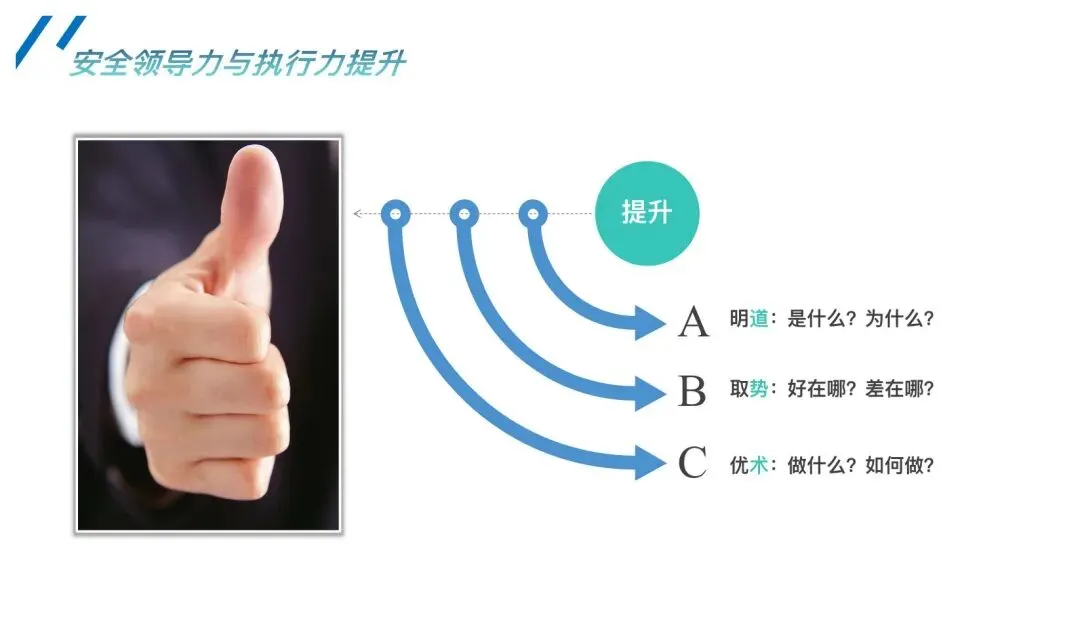 安全领导力与执行力提升

提升

A 明道：是什么？为什么？

B 取势：好在哪？差在哪？

C 优术：做什么？如何做？